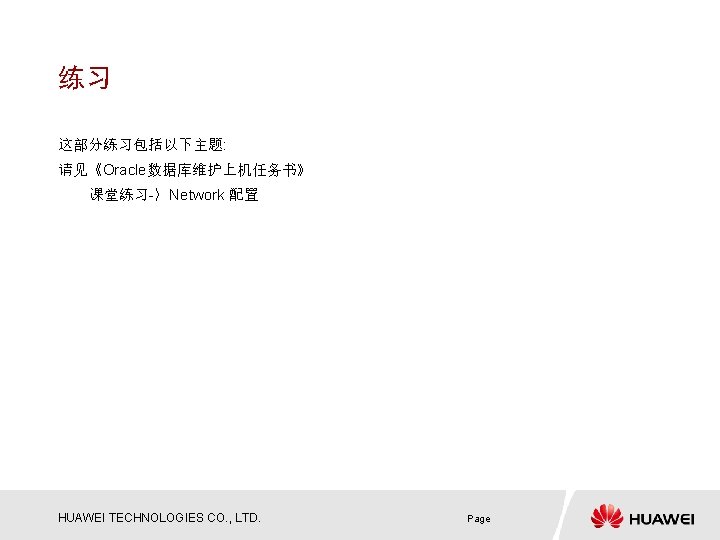 练习

这部分练习包括以下主题:

请见《Oracle数据库维护上机任务书》

课堂练习-〉Network 配置

HUAWEI TECHNOLOGIES CO., LTD.

Page

HUAWEI